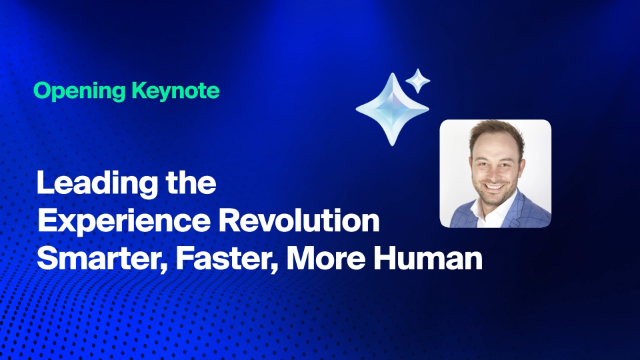 Opening Keynote

Leading the Experience Revolution Smarter, Faster, More Human